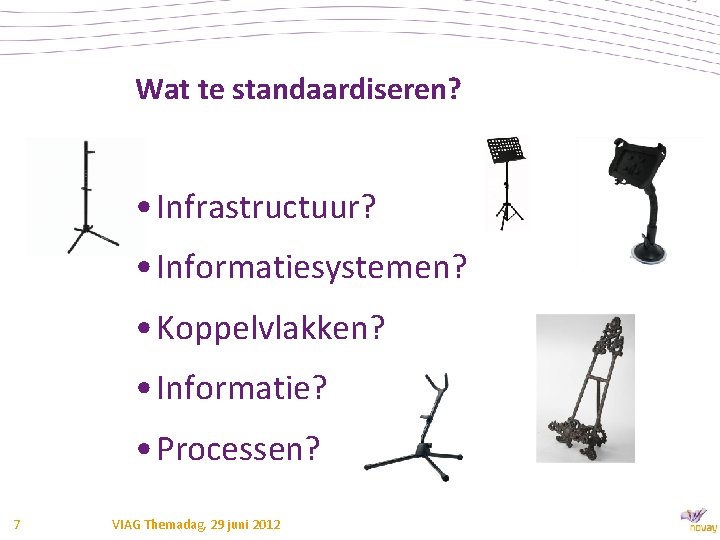 Wat te standaardiseren?

• Infrastructuur?
• Informatiesystemen?
• Koppelvlakken?
• Informatie?
• Processen?

7 VIAG Themadag, 29 juni 2012

novay